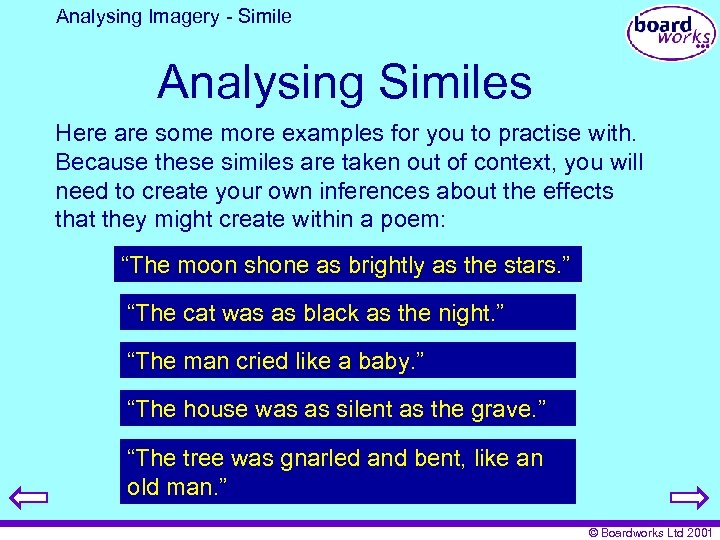 Analysing Imagery - Simile

board works

Analysing Similes

Here are some more examples for you to practise with. Because these similes are taken out of context, you will need to create your own inferences about the effects that they might create within a poem:

“The moon shone as brightly as the stars.”

“The cat was as black as the night.”

“The man cried like a baby.”

“The house was as silent as the grave.”

“The tree was gnarled and bent, like an old man.”

© Boardworks Ltd 2001